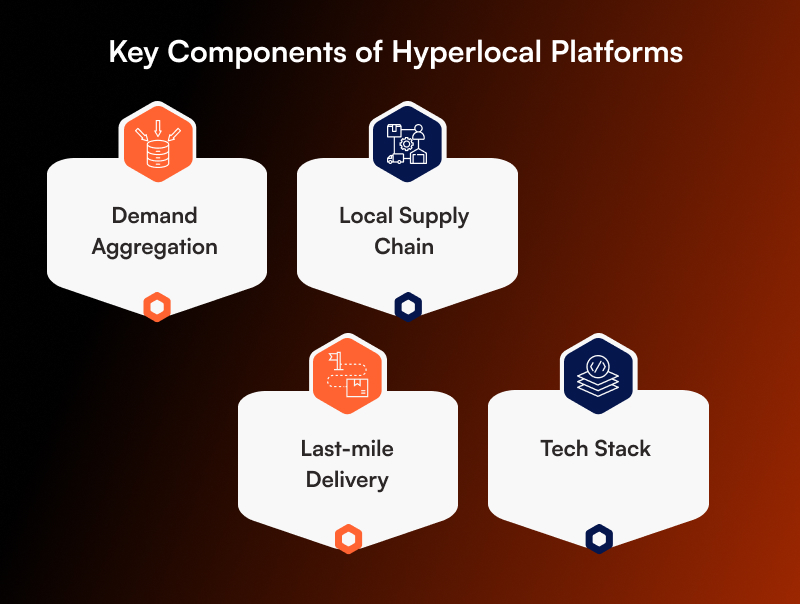 Key Components of Hyperlocal Platforms

Demand Aggregation

Local Supply Chain

Last-mile Delivery

Tech Stack